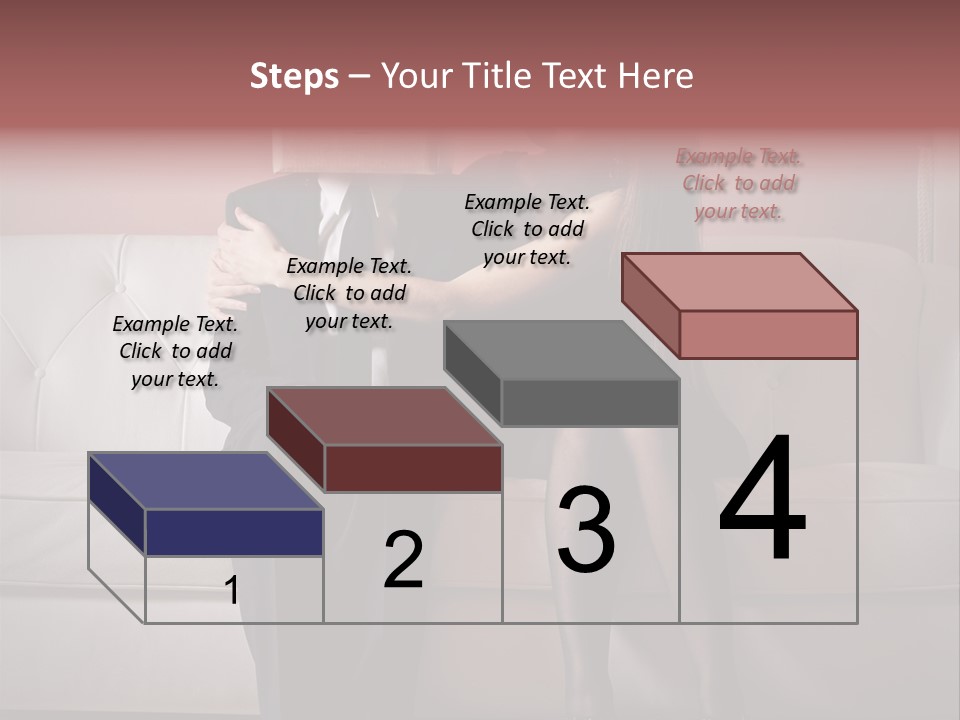 Steps – Your Title Text Here

Example Text. Click to add your text.

Example Text. Click to add your text.

Example Text. Click to add your text.

Example Text. Click to add your text.

1

2

3

4